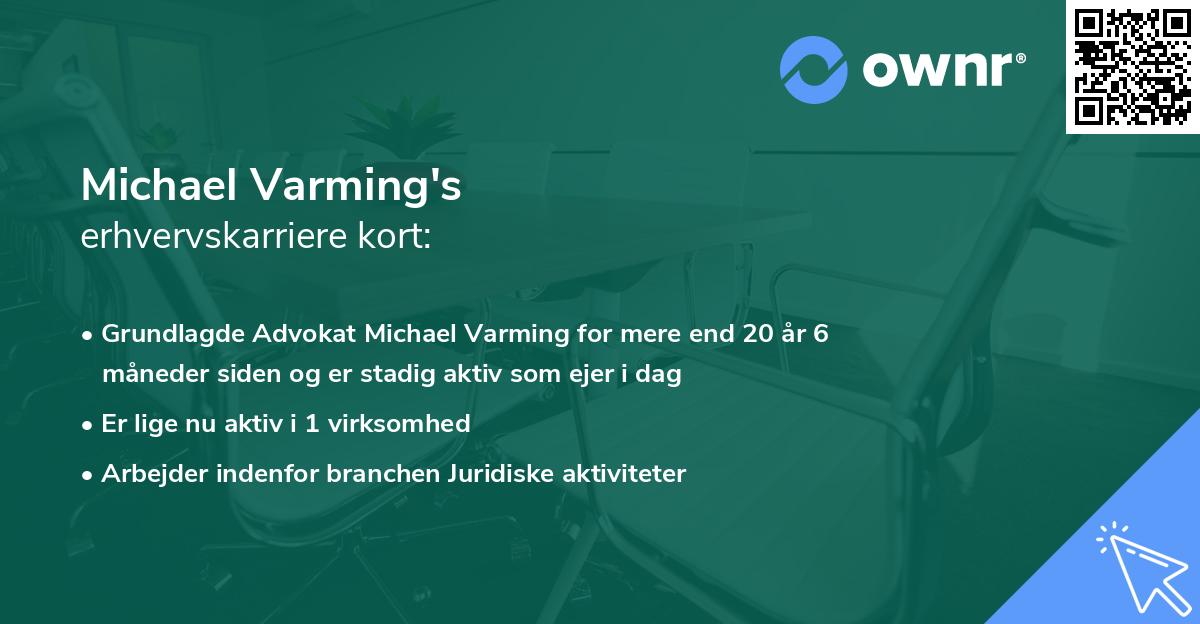 ownr®

Michael Varming's
erhvervskarriere kort:

• Grundlagde Advokat Michael Varming for mere end 20 år 6 måneder siden og er stadig aktiv som ejer i dag
• Er lige nu aktiv i 1 virksomhed
• Arbejder indenfor branchen Juridiske aktiviteter